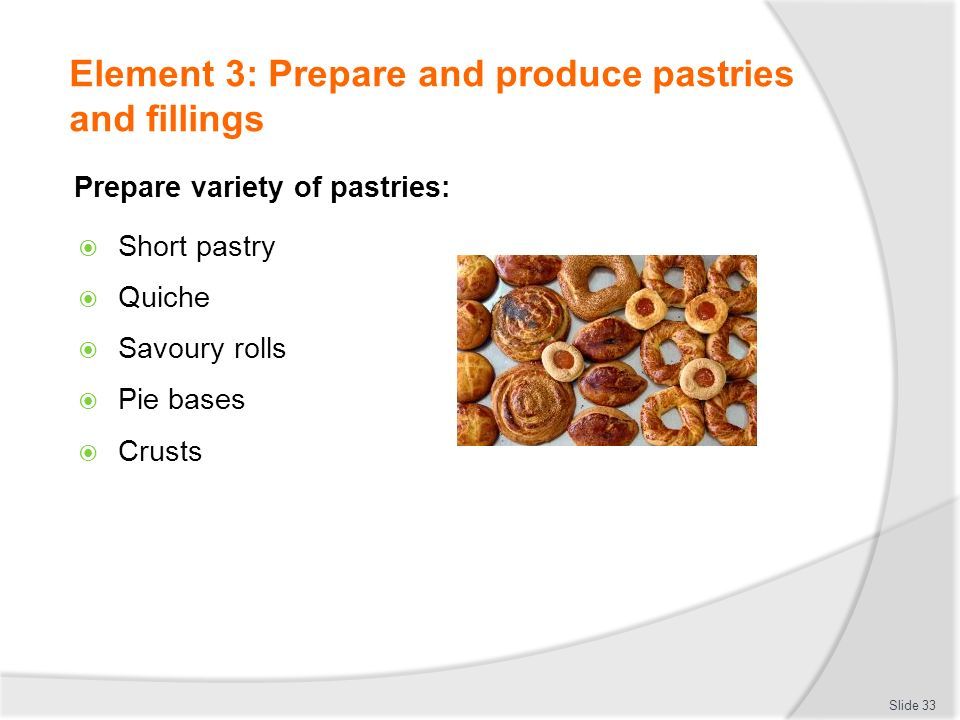 Element 3: Prepare and produce pastries and fillings

Prepare variety of pastries:

Short pastry
Quiche
Savoury rolls
Pie bases
Crusts

Slide 33